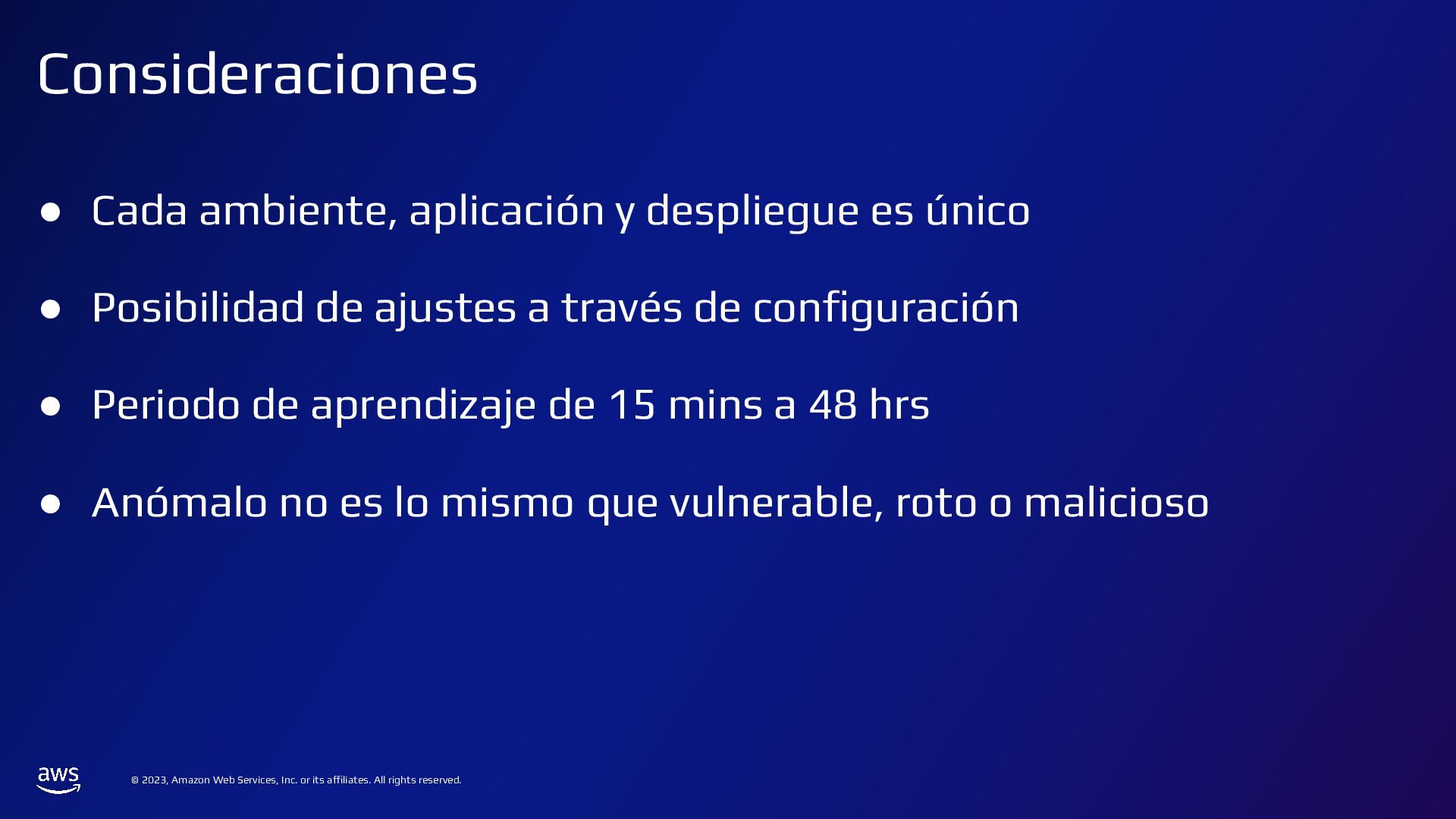 Consideraciones

● Cada ambiente, aplicación y despliegue es único

● Posibilidad de ajustes a través de configuración

● Periodo de aprendizaje de 15 mins a 48 hrs

● Anómalo no es lo mismo que vulnerable, roto o malicioso

aws

© 2023, Amazon Web Services, Inc. or its affiliates. All rights reserved.